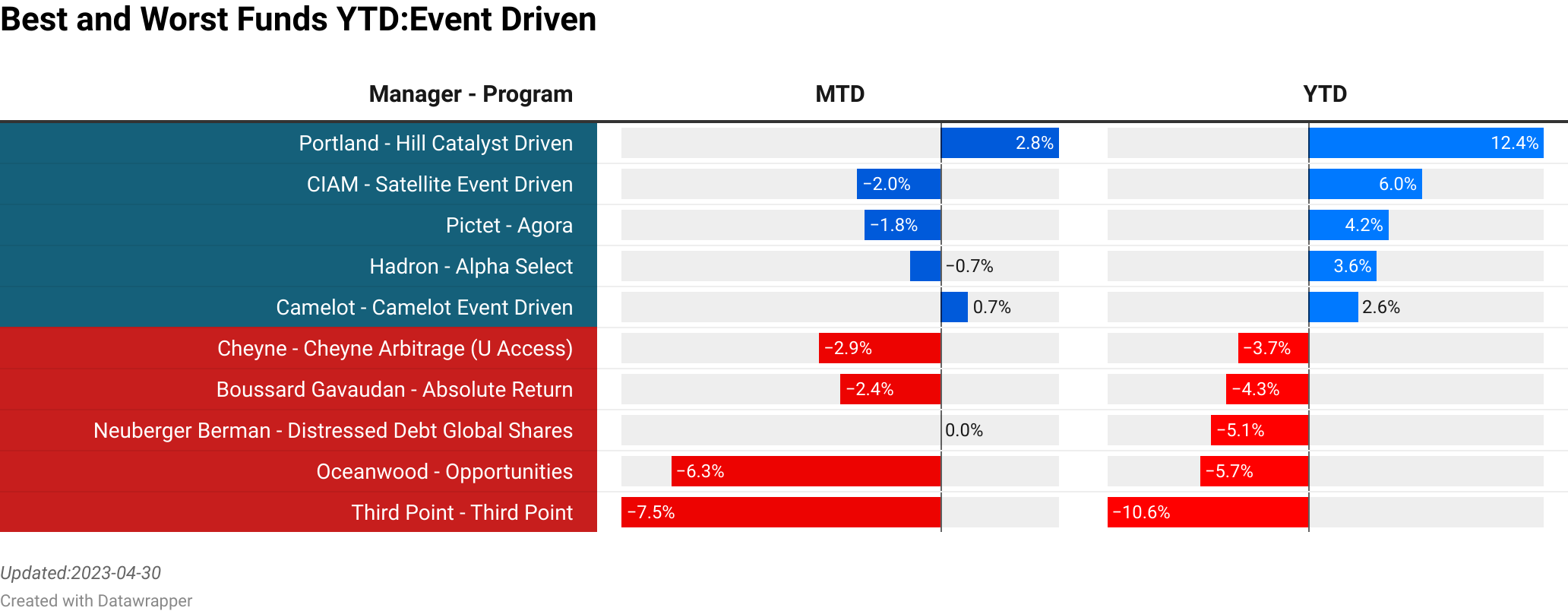 Best and Worst Funds YTD:Event Driven

| Manager - Program | MTD | YTD |
|---|---|---|
| Portland - Hill Catalyst Driven | 2.8% | 12.4% |
| CIAM - Satellite Event Driven | −2.0% | 6.0% |
| Pictet - Agora | −1.8% | 4.2% |
| Hadron - Alpha Select | −0.7% | 3.6% |
| Camelot - Camelot Event Driven | 0.7% | 2.6% |
| Cheyne - Cheyne Arbitrage (U Access) | −2.9% | −3.7% |
| Boussard Gavaudan - Absolute Return | −2.4% | −4.3% |
| Neuberger Berman - Distressed Debt Global Shares | 0.0% | −5.1% |
| Oceanwood - Opportunities | −6.3% | −5.7% |
| Third Point - Third Point | −7.5% | −10.6% |

Updated:2023-04-30
Created with Datawrapper